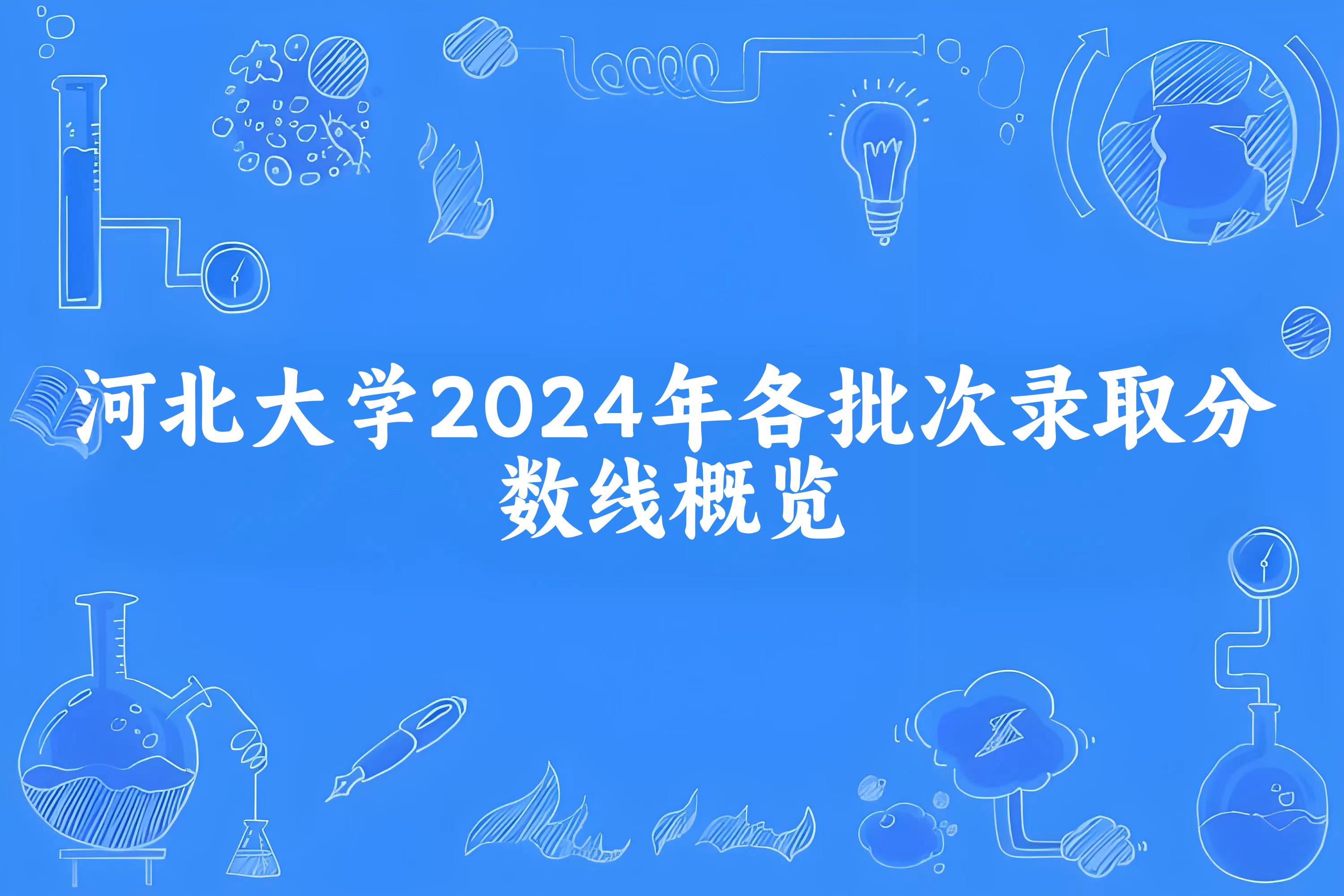 河北大学2024年各批次录取分数线概览